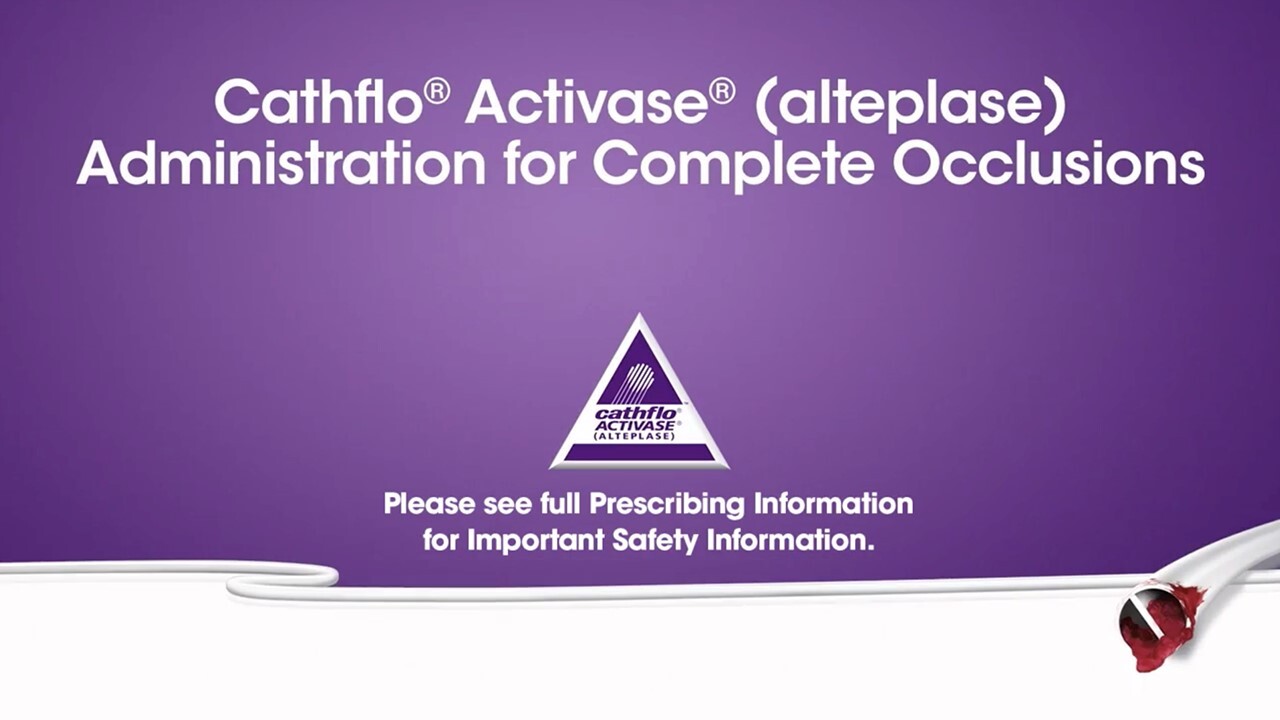 Cathflo® Activase® (alteplase)
Administration for Complete Occlusions

cathflo®
ACTIVASE®
(ALTEPLASE)

Please see full Prescribing Information
for Important Safety Information.